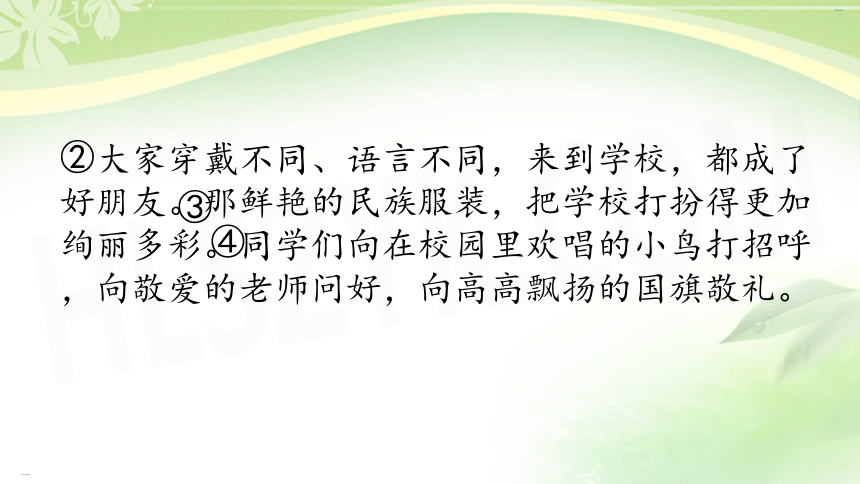 ②大家穿戴不同、语言不同，来到学校，都成了好朋友。③那鲜艳的民族服装，把学校打扮得更加绚丽多彩。④同学们向在校园里欢唱的小鸟打招呼，向敬爱的老师问好，向高高飘扬的国旗敬礼。